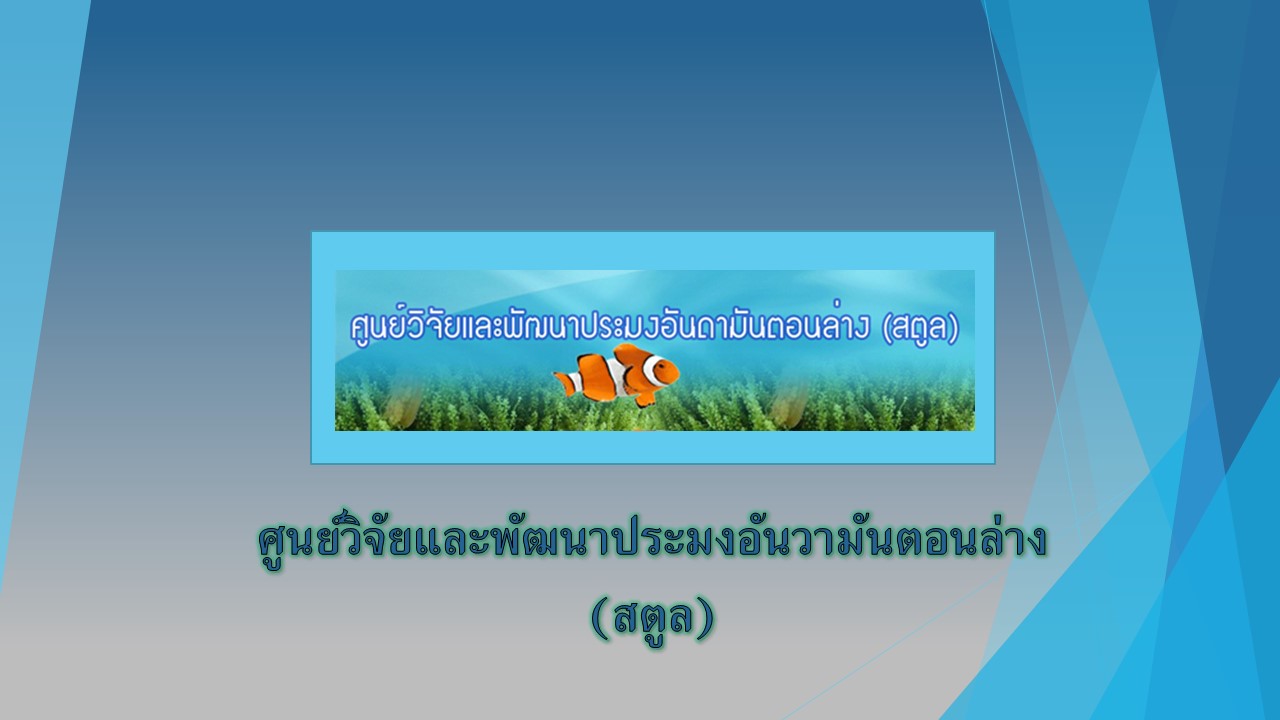 ศูนย์วิจัยและพัฒนาประมงอันดามันตอนล่าง (สตูล)

ศูนย์วิจัยและพัฒนาประมงอันวามันตอนล่าง (สตูล)